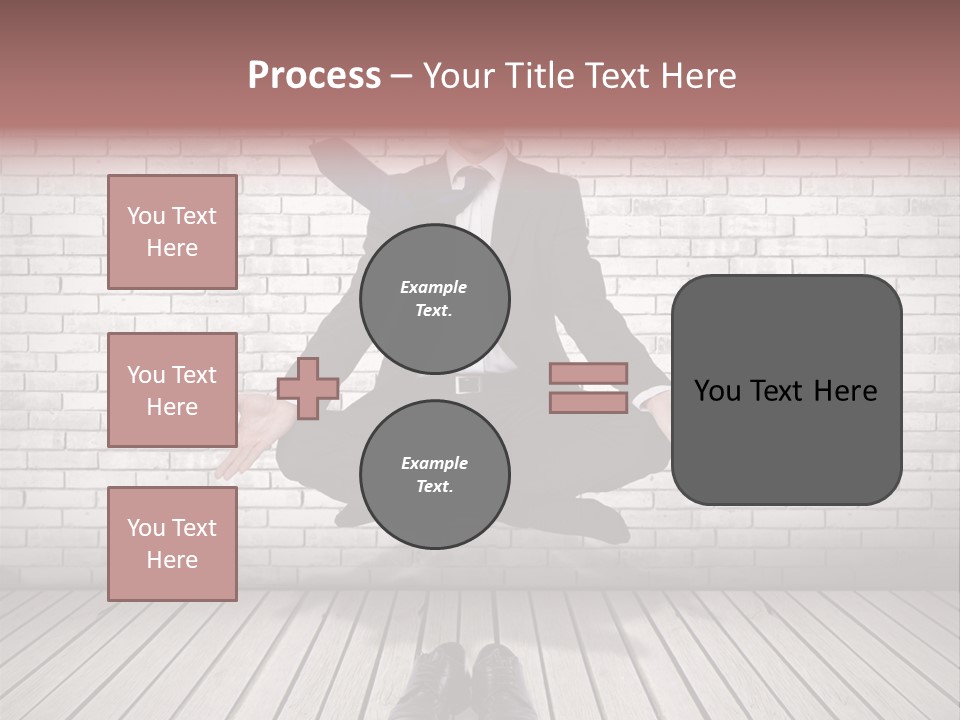 Process – Your Title Text Here

You Text Here

You Text Here

You Text Here

Example Text.

Example Text.

You Text Here